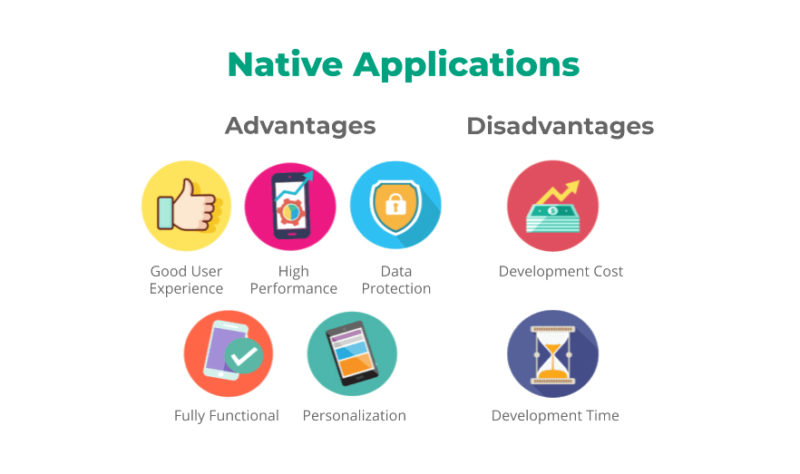 Native Applications

Advantages

Good User Experience

High Performance

Data Protection

Fully Functional

Personalization

Disadvantages

Development Cost

Development Time